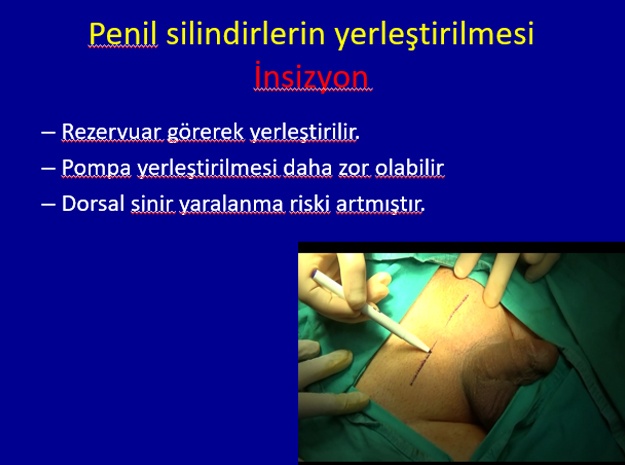 Penil silindirlerin yerleştirilmesi
İnsizyon

– Rezervuar görerek yerleştirilir.
– Pompa yerleştirilmesi daha zor olabilir
– Dorsal sinir yaralanma riski artmıştır.